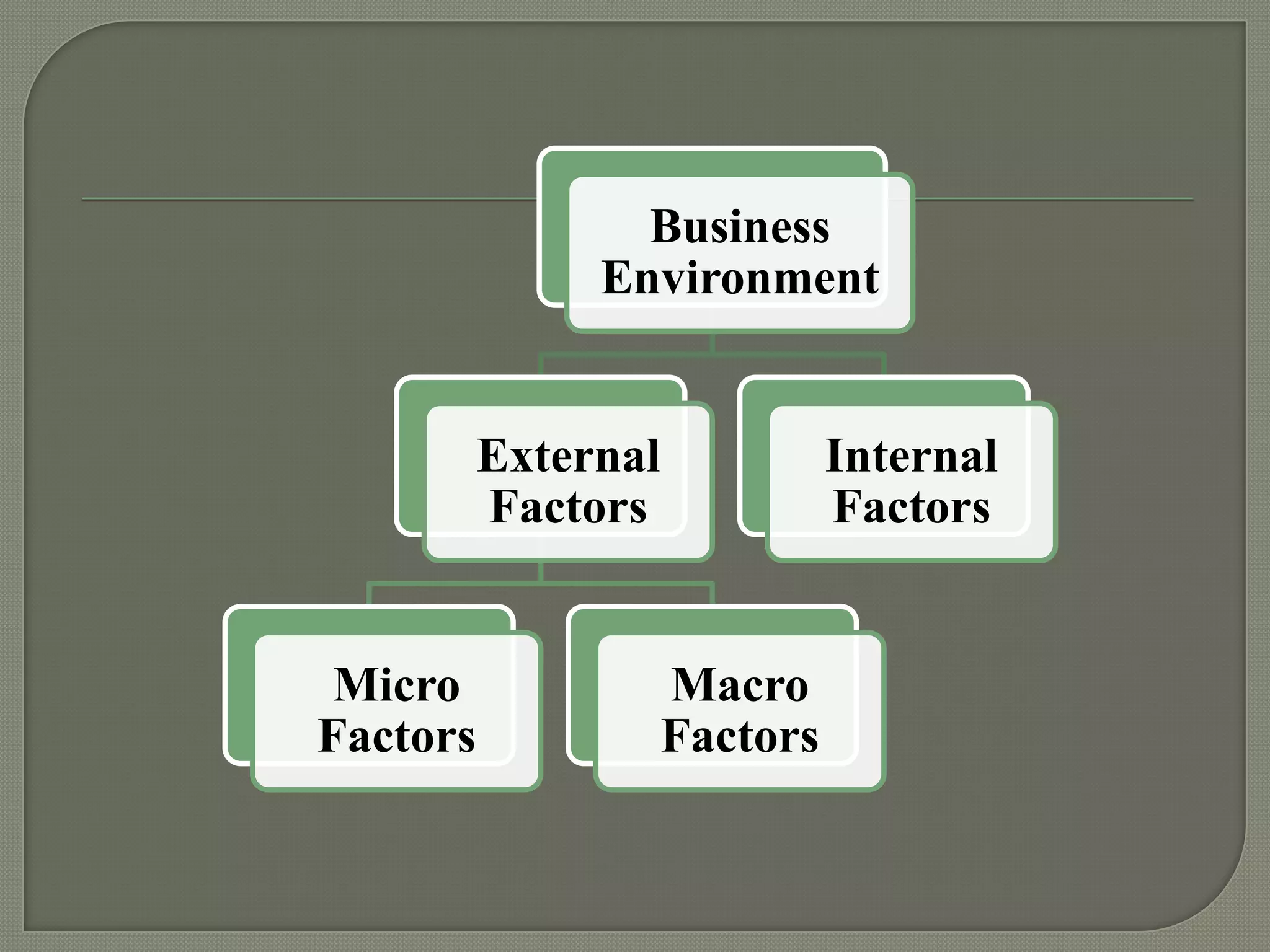 Business Environment

External Factors

Internal Factors

Micro Factors

Macro Factors